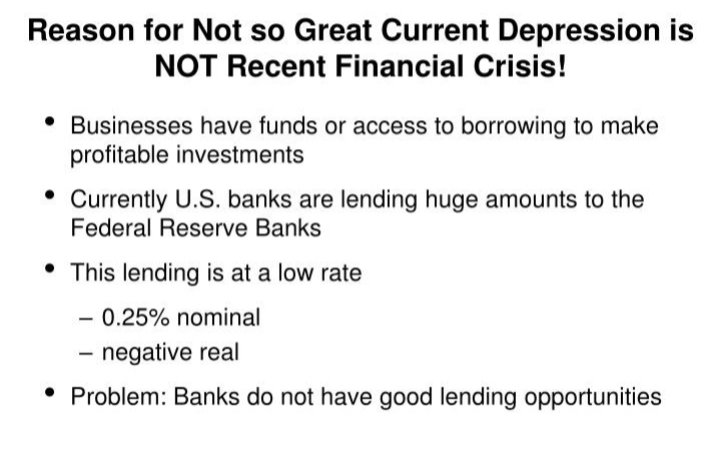 Reason for Not so Great Current Depression is NOT Recent Financial Crisis!

• Businesses have funds or access to borrowing to make profitable investments

• Currently U.S. banks are lending huge amounts to the Federal Reserve Banks

• This lending is at a low rate

– 0.25% nominal

– negative real

• Problem: Banks do not have good lending opportunities